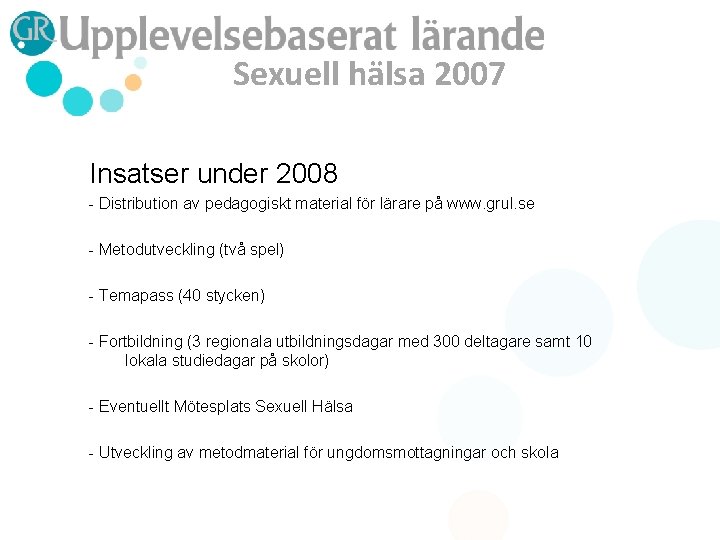 GR Upplevelsebaserat lärande
Sexuell hälsa 2007

Insatser under 2008
- Distribution av pedagogiskt material för lärare på www.grul.se

- Metodutveckling (två spel)

- Temapass (40 stycken)

- Fortbildning (3 regionala utbildningsdagar med 300 deltagare samt 10 lokala studiedagar på skolor)

- Eventuellt Mötesplats Sexuell Hälsa

- Utveckling av metodmaterial för ungdomsmottagningar och skola